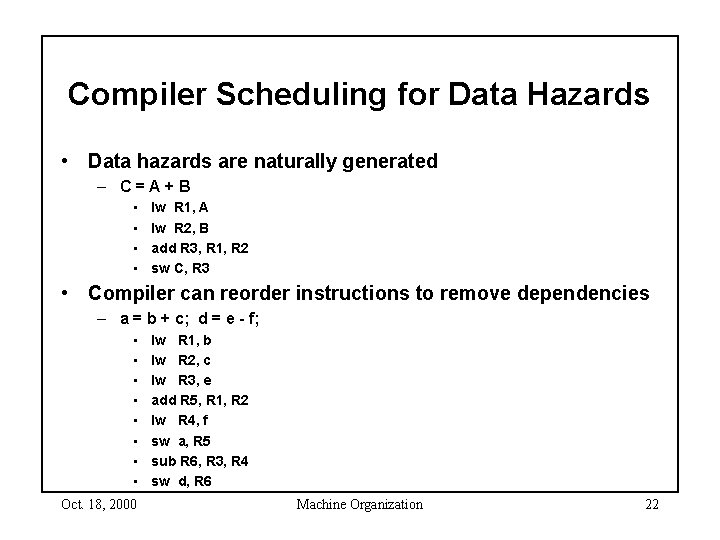 Compiler Scheduling for Data Hazards

• Data hazards are naturally generated
  – C = A + B
    • lw R1, A
    • lw R2, B
    • add R3, R1, R2
    • sw C, R3
• Compiler can reorder instructions to remove dependencies
  – a = b + c; d = e - f;
    • lw R1, b
    • lw R2, c
    • lw R3, e
    • add R5, R1, R2
    • lw R4, f
    • sw a, R5
    • sub R6, R3, R4
    • sw d, R6

Oct. 18, 2000 Machine Organization 22